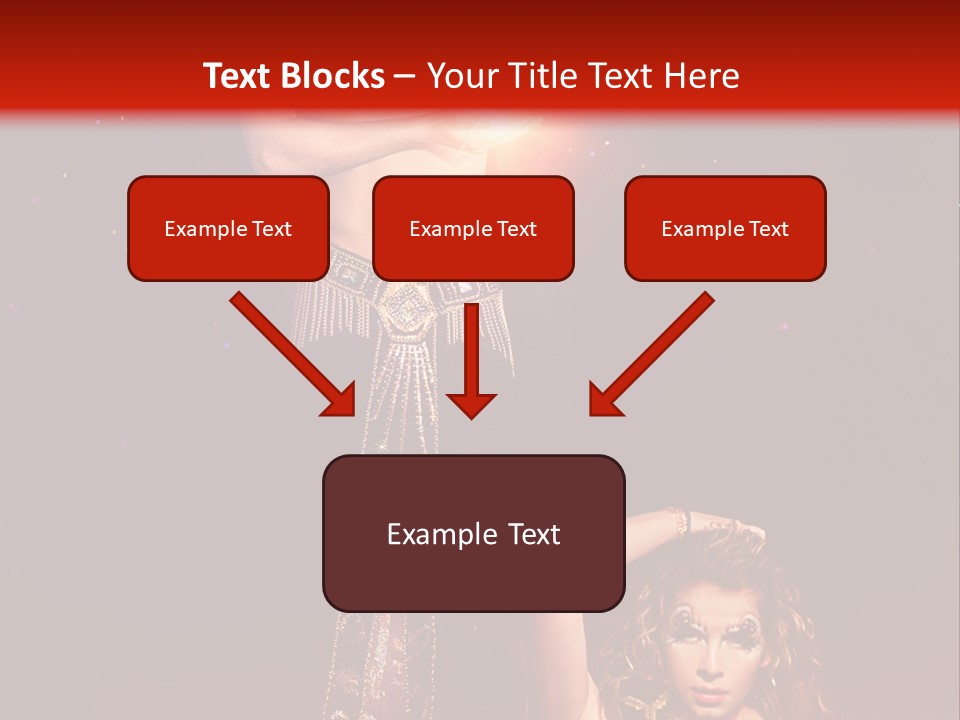 Text Blocks – Your Title Text Here

Example Text

Example Text

Example Text

Example Text